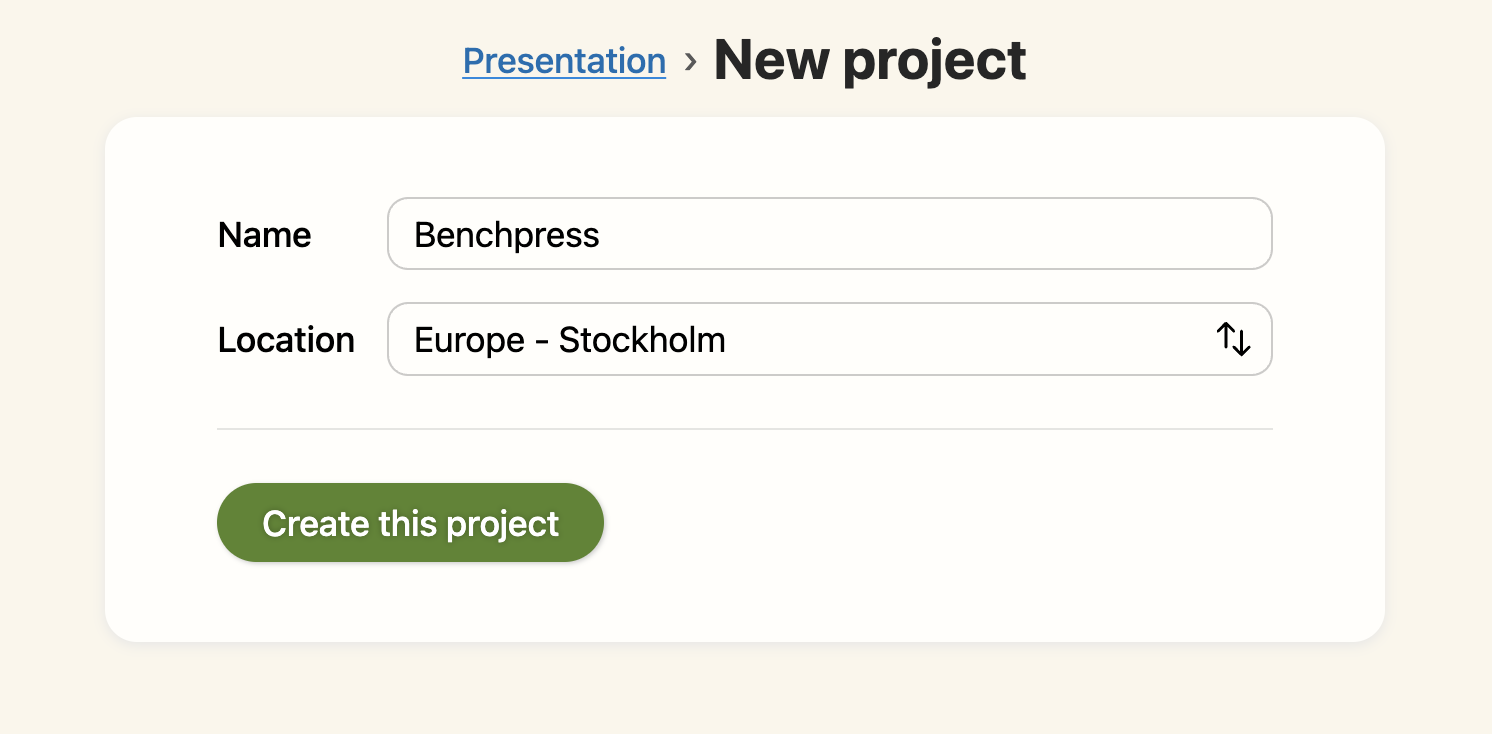 Presentation › New project

Name Benchpress

Location Europe - Stockholm

Create this project